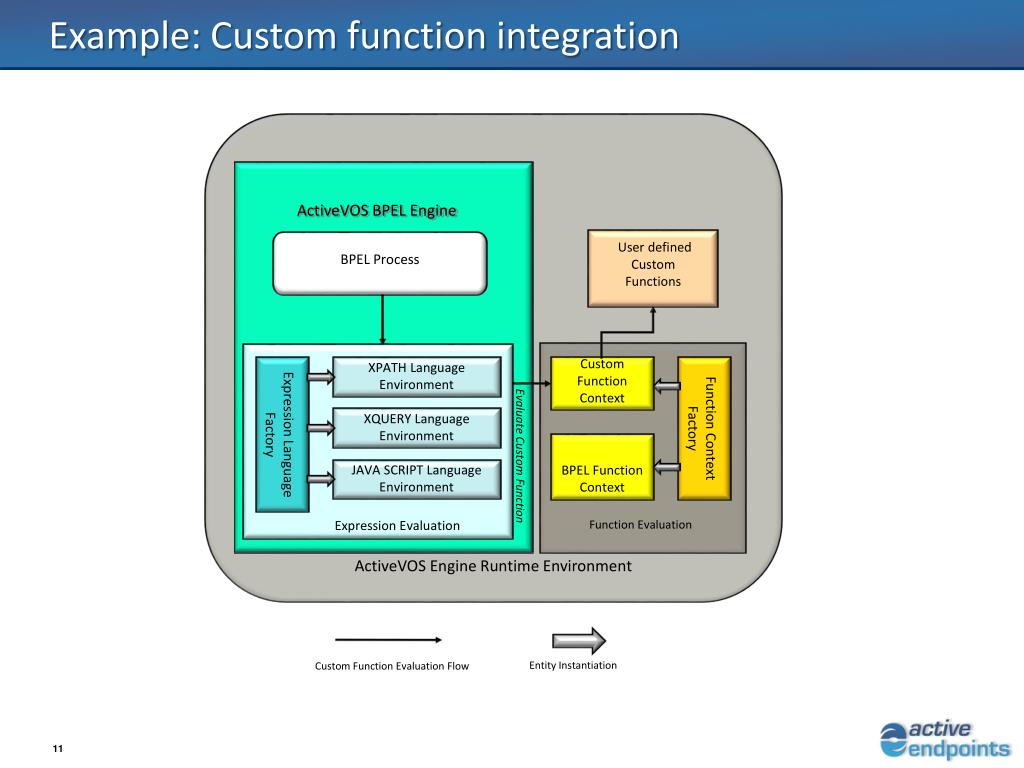 Example: Custom function integration

ActiveVOS BPEL Engine

BPEL Process

User defined Custom Functions

Expression Language Factory

XPATH Language Environment

XQUERY Language Environment

JAVA SCRIPT Language Environment

Expression Evaluation

Evaluate Custom Function

Custom Function Context

BPEL Function Context

Function Context Factory

Function Evaluation

ActiveVOS Engine Runtime Environment

Custom Function Evaluation Flow

Entity Instantiation

11

active endpoints